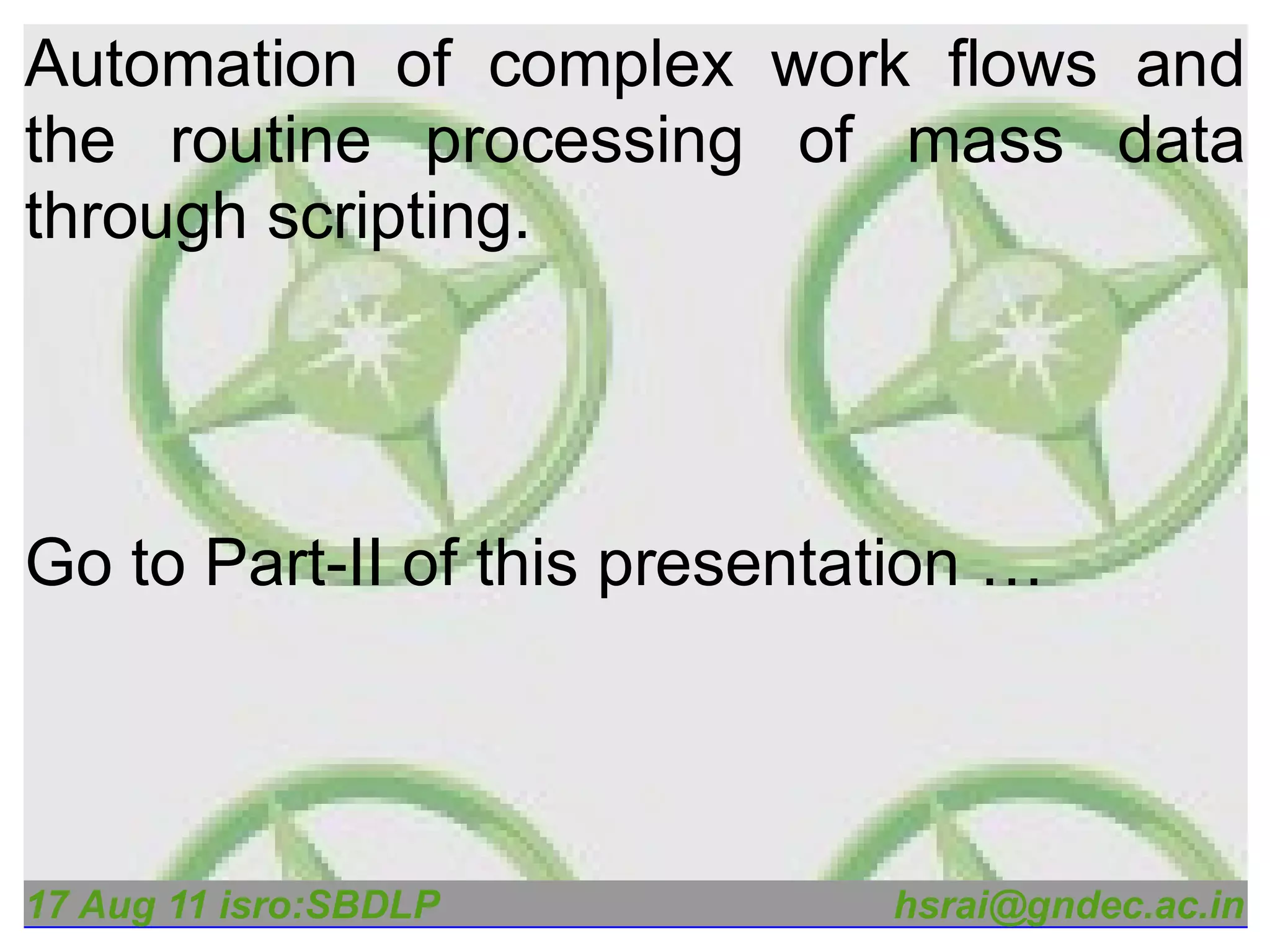 Automation of complex work flows and the routine processing of mass data through scripting.

Go to Part-II of this presentation …

17 Aug 11 isro:SBDLP

hsrai@gndec.ac.in